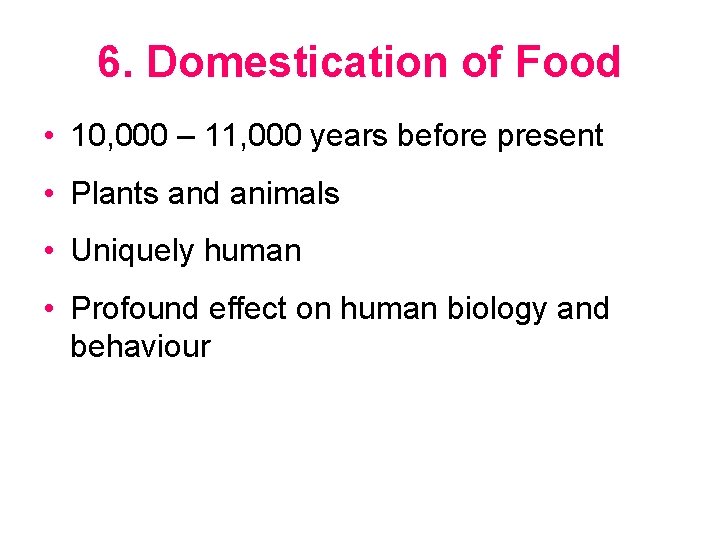 6. Domestication of Food

• 10,000 – 11,000 years before present
• Plants and animals
• Uniquely human
• Profound effect on human biology and behaviour